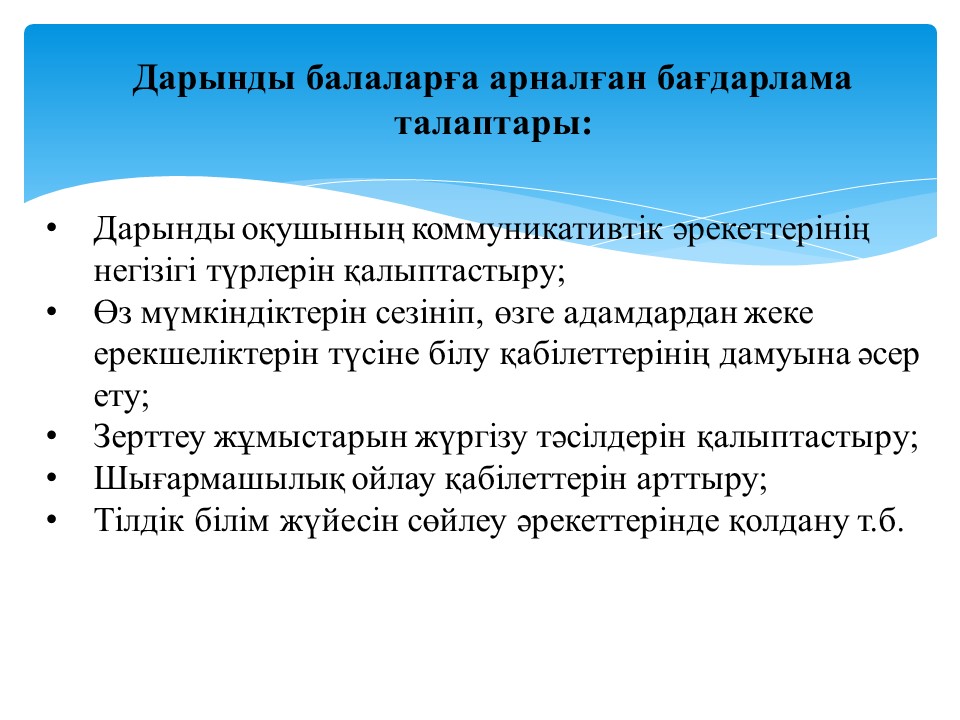 Дарынды балаларға арналған бағдарлама талаптары:

• Дарынды оқушының коммуникативтік әрекеттерінің негізігі түрлерін қалыптастыру;
• Өз мүмкіндіктерін сезініп, өзге адамдардан жеке ерекшеліктерін түсіне білу қабілеттерінің дамуына әсер ету;
• Зерттеу жұмыстарын жүргізу тәсілдерін қалыптастыру;
• Шығармашылық ойлау қабілеттерін арттыру;
• Тілдік білім жүйесін сөйлеу әрекеттерінде қолдану т.б.